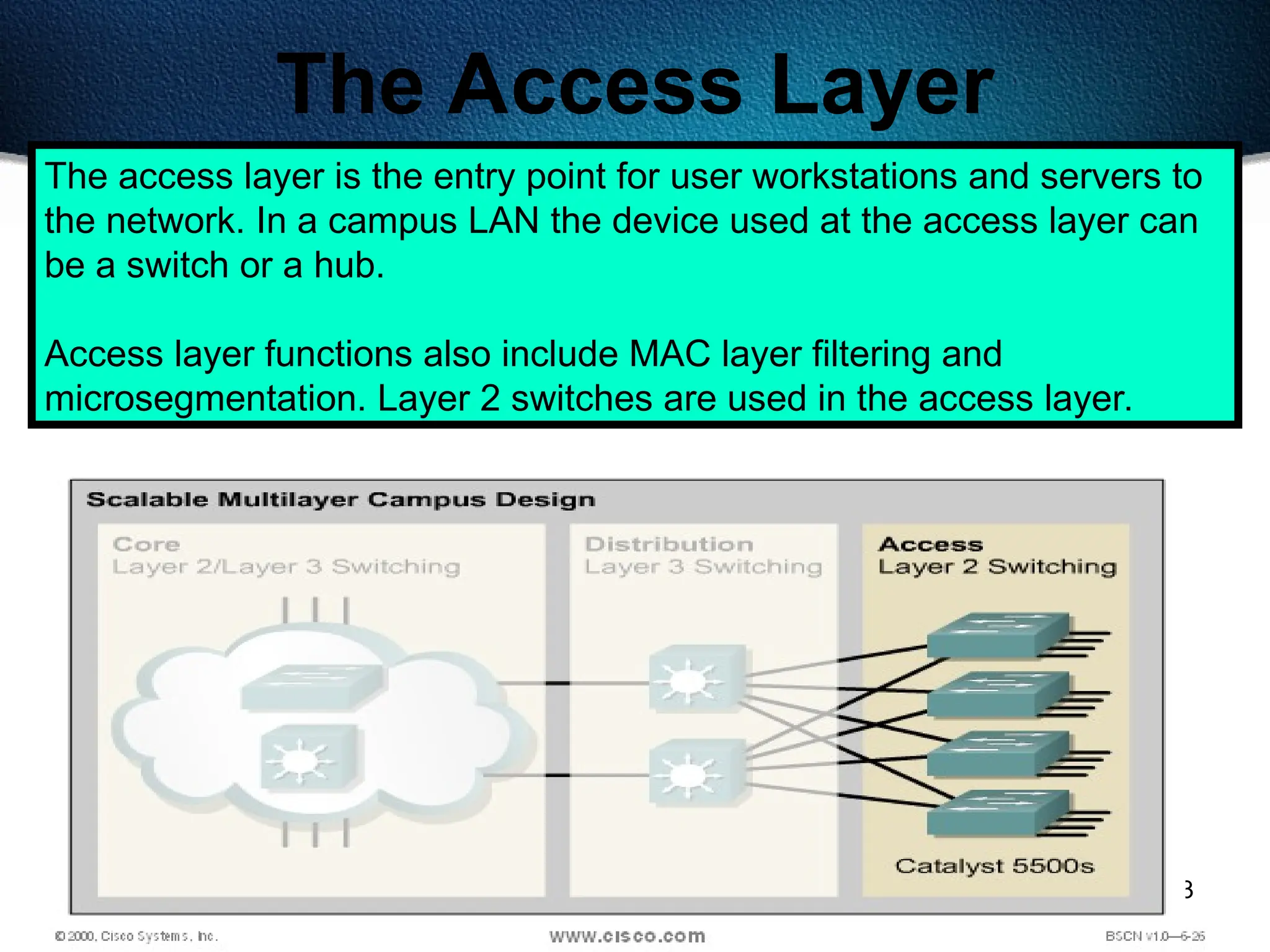 The Access Layer

The access layer is the entry point for user workstations and servers to the network. In a campus LAN the device used at the access layer can be a switch or a hub.

Access layer functions also include MAC layer filtering and microsegmentation. Layer 2 switches are used in the access layer.

Scalable Multilayer Campus Design

Core
Layer 2/Layer 3 Switching

Distribution
Layer 3 Switching

Access
Layer 2 Switching

Catalyst 5500s

3

© 2000, Cisco Systems, Inc.

www.cisco.com

BSCN v1.0—6-26